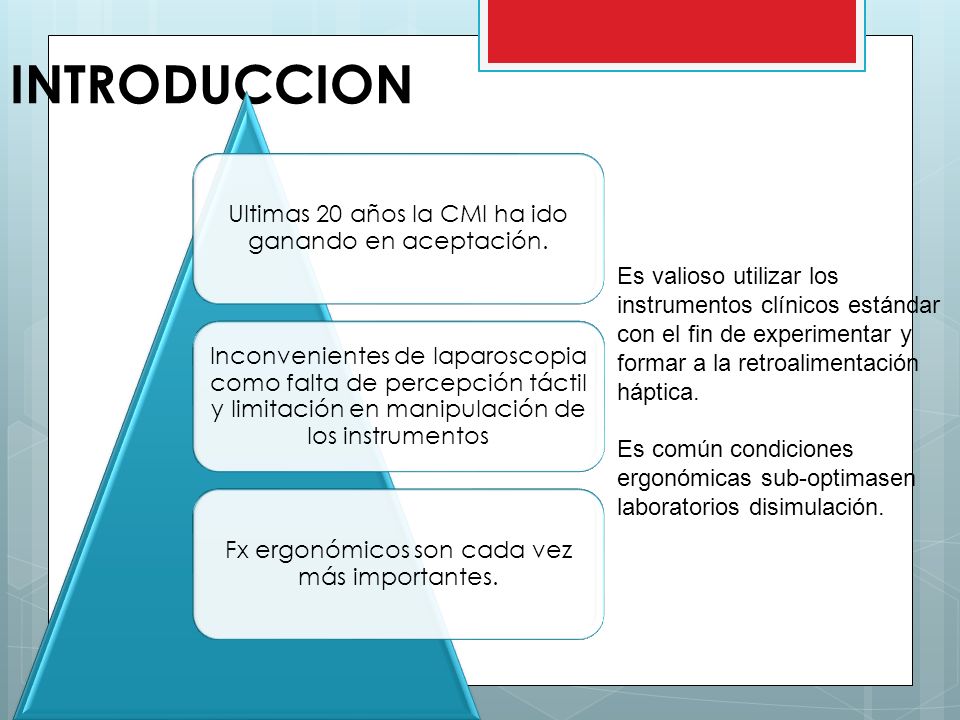 INTRODUCCION

Ultimas 20 años la CMI ha ido ganando en aceptación.

Inconvenientes de laparoscopia como falta de percepción táctil y limitación en manipulación de los instrumentos

Fx ergonómicos son cada vez más importantes.

Es valioso utilizar los instrumentos clínicos estándar con el fin de experimentar y formar a la retroalimentación háptica.

Es común condiciones ergonómicas sub-optimasen laboratorios disimulación.